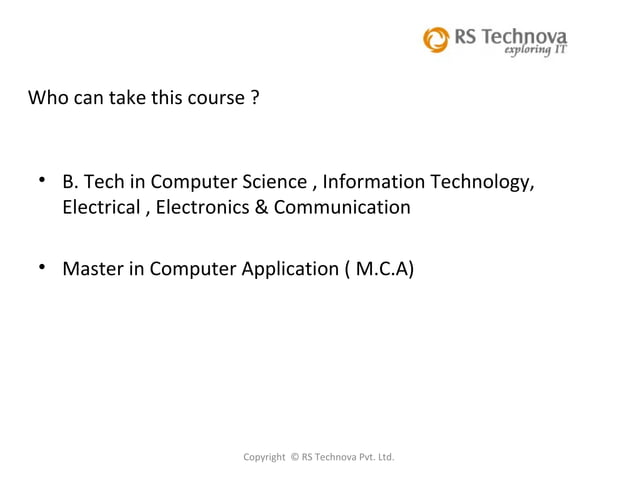 RS Technova
exploring IT

Who can take this course ?

• B. Tech in Computer Science , Information Technology, Electrical , Electronics & Communication

• Master in Computer Application ( M.C.A)

Copyright © RS Technova Pvt. Ltd.